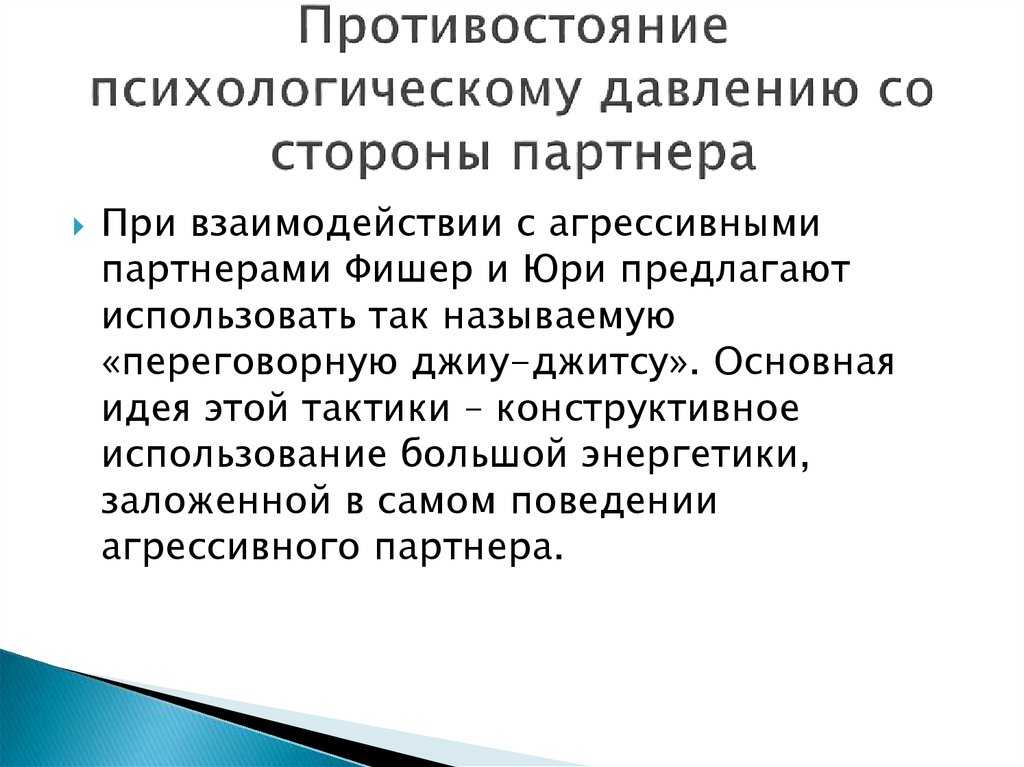 Противостояние психологическому давлению со стороны партнера

При взаимодействии с агрессивными партнерами Фишер и Юри предлагают использовать так называемую «переговорную джиу-джитсу». Основная идея этой тактики – конструктивное использование большой энергетики, заложенной в самом поведении агрессивного партнера.